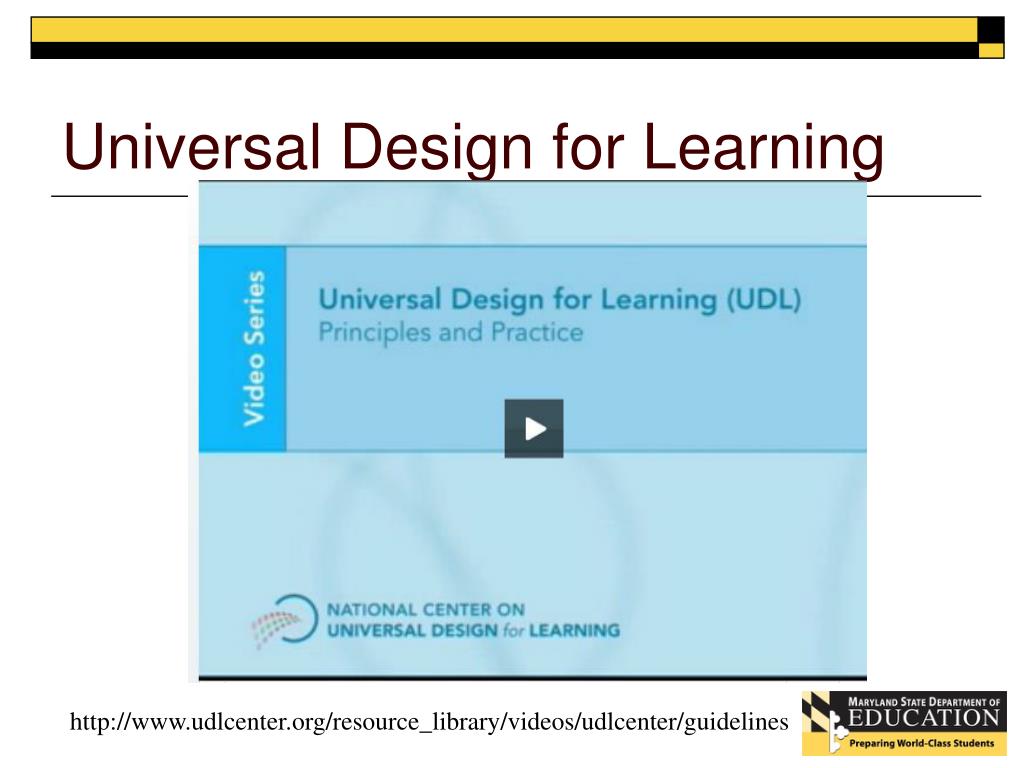 Universal Design for Learning

Video Series

Universal Design for Learning (UDL)
Principles and Practice

NATIONAL CENTER ON
UNIVERSAL DESIGN for LEARNING

http://www.udlcenter.org/resource_library/videos/udlcenter/guidelines

MARYLAND STATE DEPARTMENT OF
EDUCATION
Preparing World-Class Students